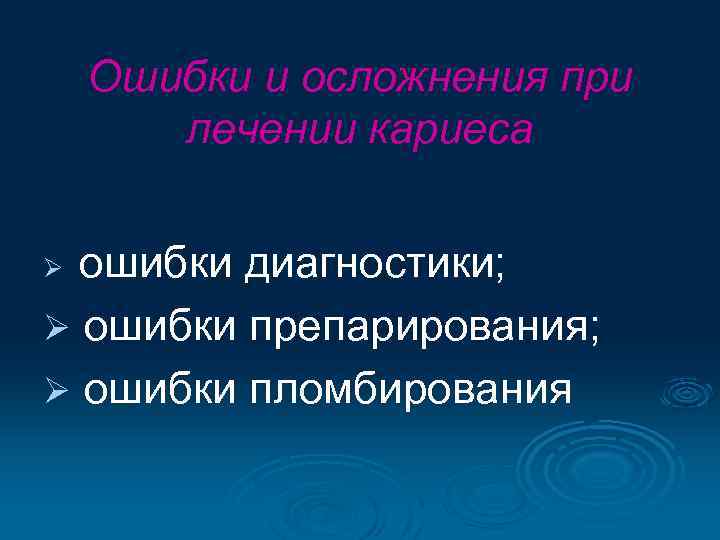 Ошибки и осложнения при лечении кариеса

➢ ошибки диагностики;
➢ ошибки препарирования;
➢ ошибки пломбирования